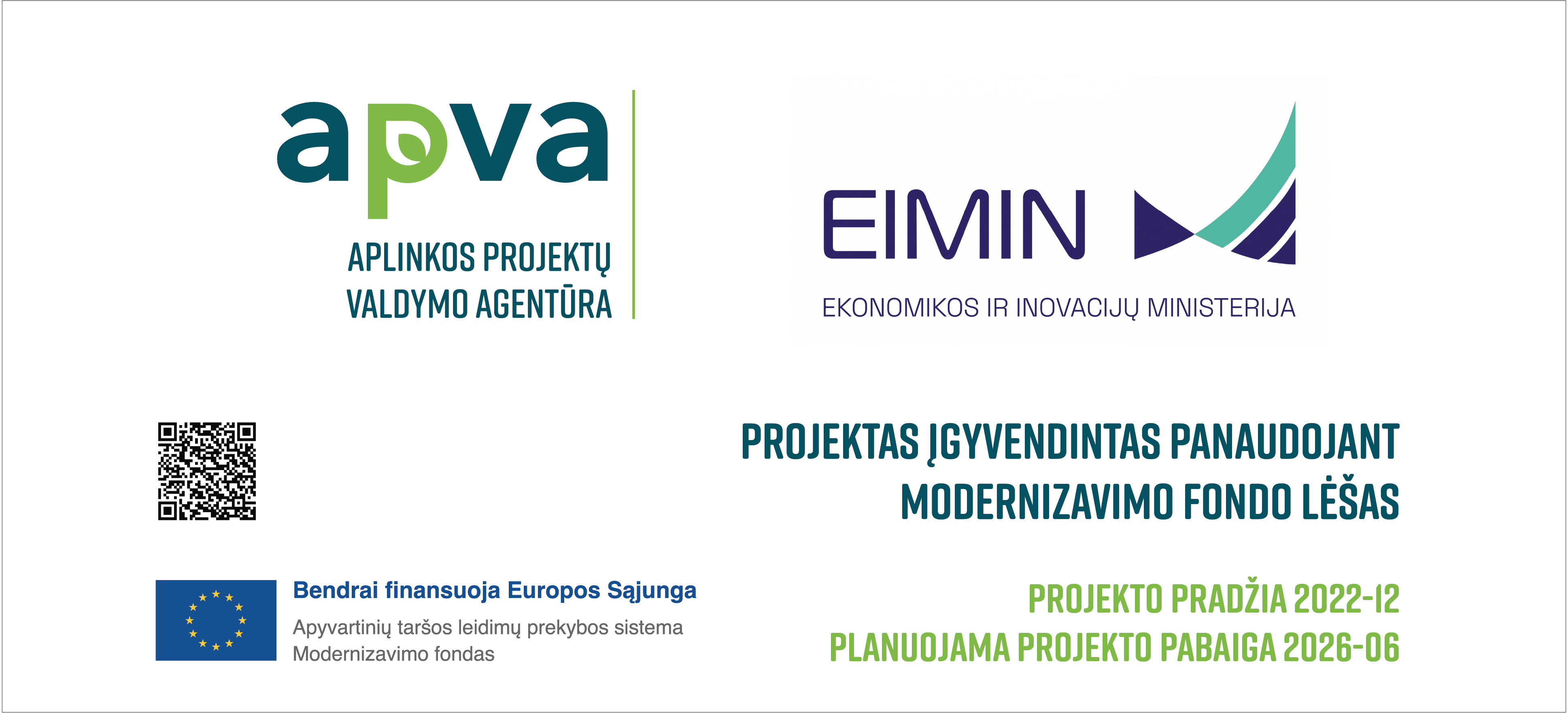 apva

APLINKOS PROJEKTŲ VALDYMO AGENTŪRA

EIMIN

EKONOMIKOS IR INOVACIJŲ MINISTERIJA

PROJEKTAS ĮGYVENDINTAS PANAUDOJANT MODERNIZAVIMO FONDO LĖŠAS

Bendrai finansuoja Europos Sąjunga

Apyvartinių taršos leidimų prekybos sistema
Modernizavimo fondas

PROJEKTO PRADŽIA 2022-12
PLANUOJAMA PROJEKTO PABAIGA 2026-06